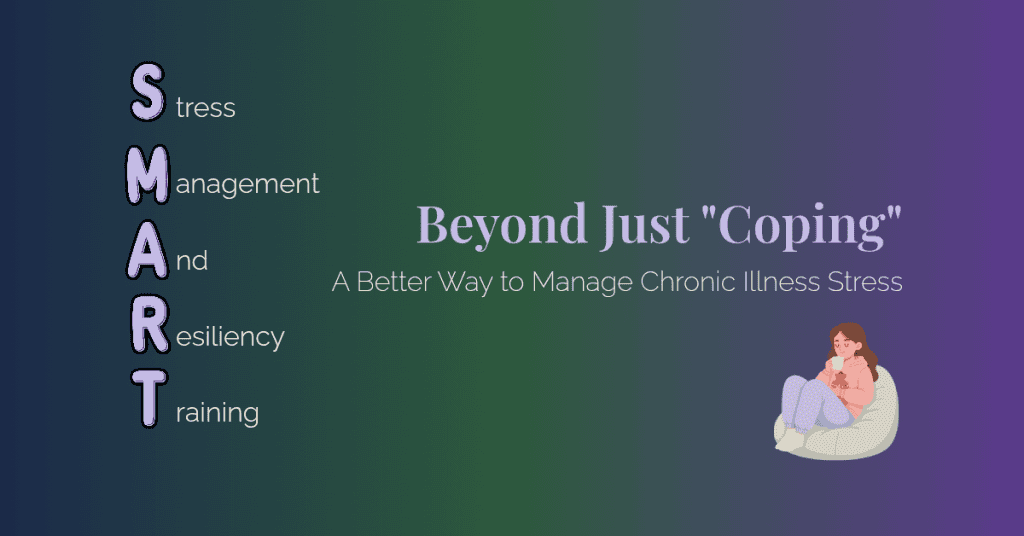 Stress
Management
And
Resiliency
Training

Beyond Just "Coping"

A Better Way to Manage Chronic Illness Stress